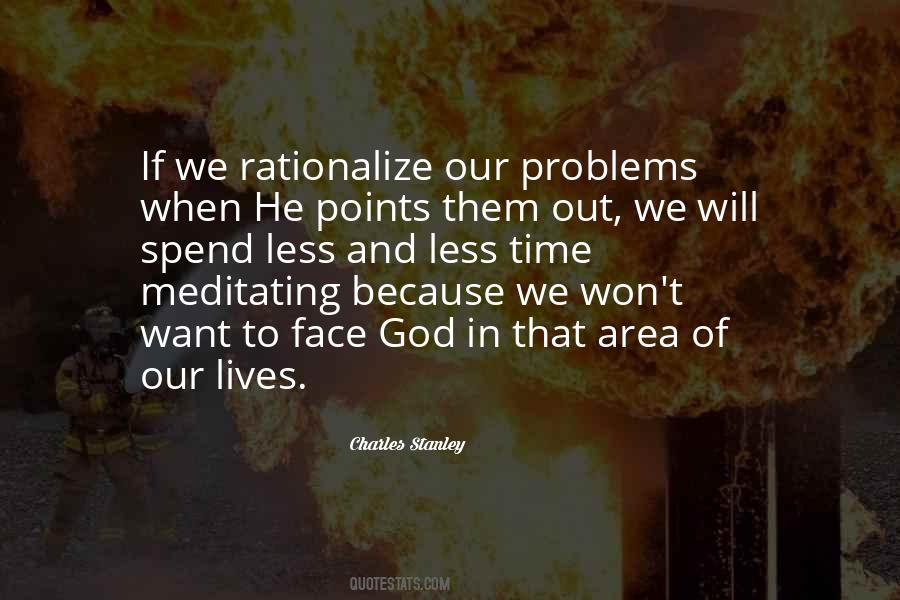 If we rationalize our problems when He points them out, we will spend less and less time meditating because we won't want to face God in that area of our lives.

Charles Stanley

QUOTESTATS.COM